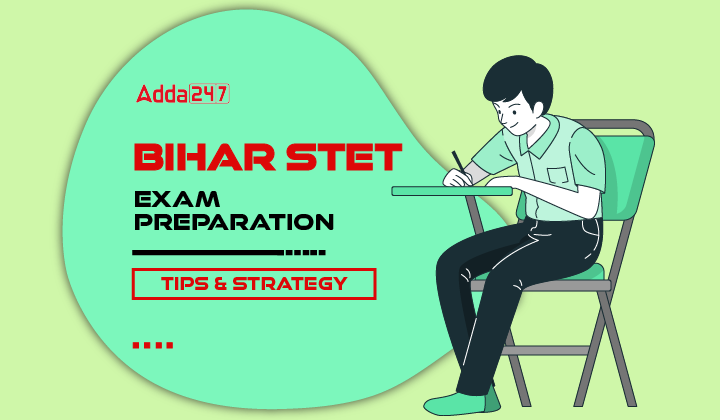 Adda247

BIHAR STET

EXAM PREPARATION

TIPS & STRATEGY